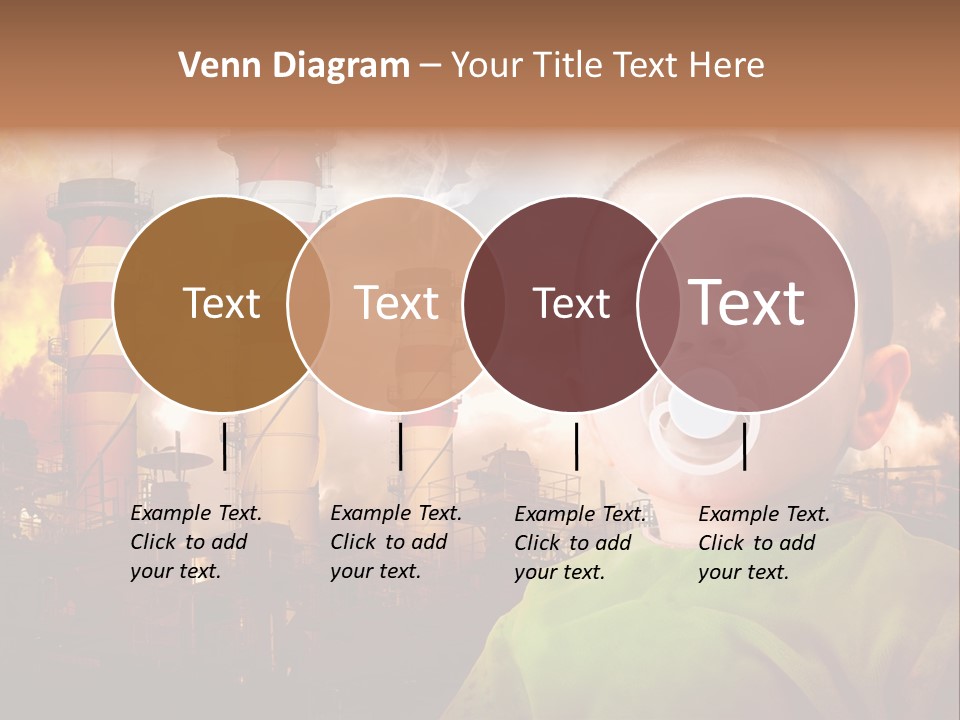 Venn Diagram – Your Title Text Here

Text

Text

Text

Text

Example Text. Click to add your text.

Example Text. Click to add your text.

Example Text. Click to add your text.

Example Text. Click to add your text.